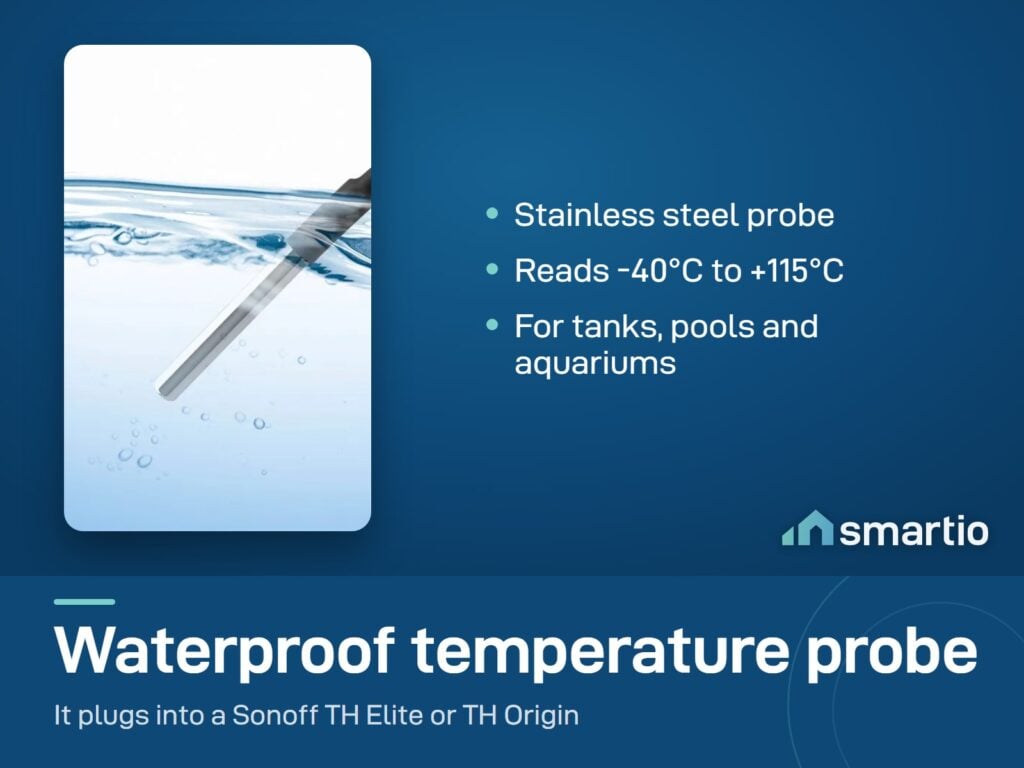 • Stainless steel probe
• Reads -40°C to +115°C
• For tanks, pools and aquariums

smartio

Waterproof temperature probe

It plugs into a Sonoff TH Elite or TH Origin